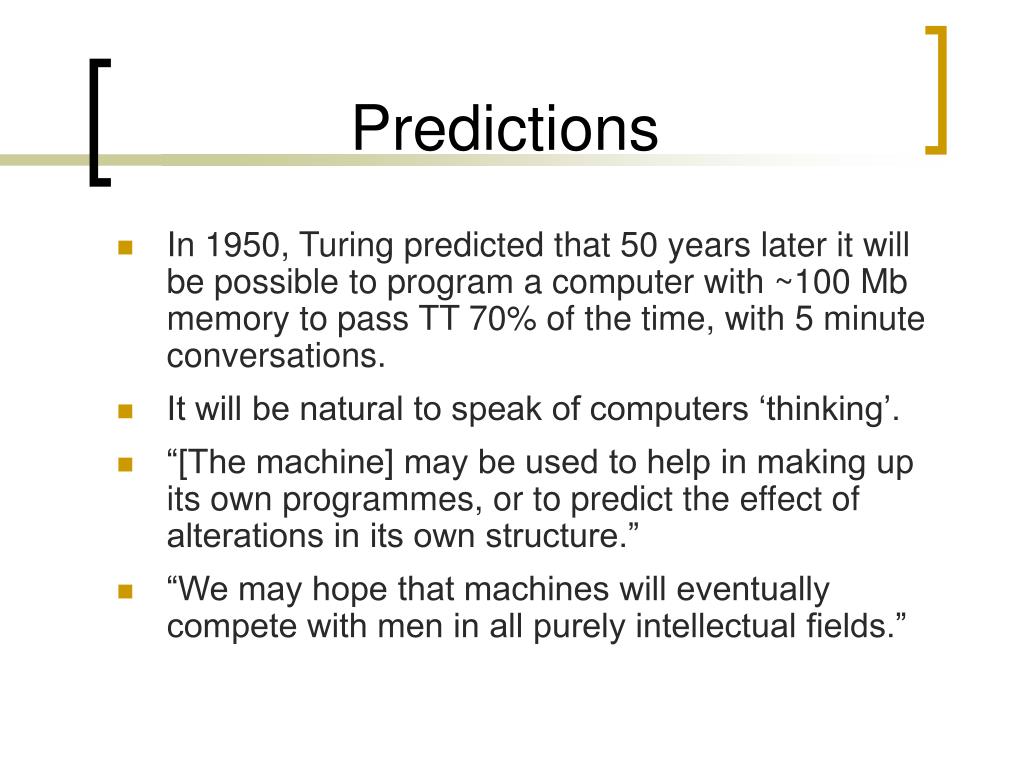 Predictions

- In 1950, Turing predicted that 50 years later it will be possible to program a computer with ~100 Mb memory to pass TT 70% of the time, with 5 minute conversations.
- It will be natural to speak of computers ‘thinking’.
- “[The machine] may be used to help in making up its own programmes, or to predict the effect of alterations in its own structure.”
- “We may hope that machines will eventually compete with men in all purely intellectual fields.”